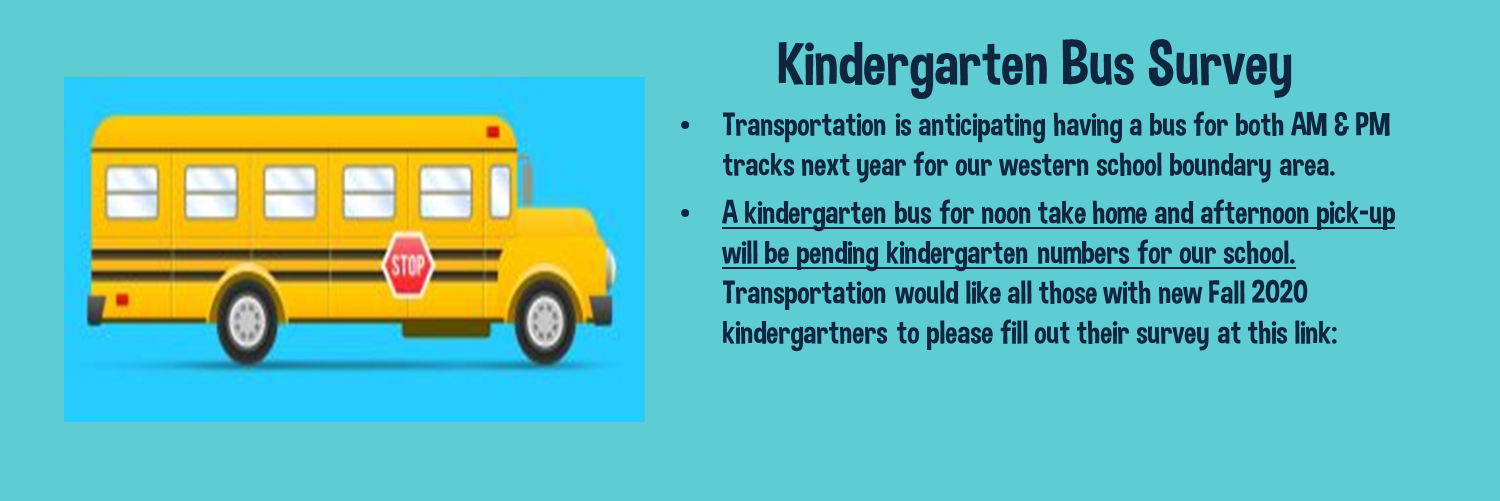 STOP

Kindergarten Bus Survey

• Transportation is anticipating having a bus for both AM & PM tracks next year for our western school boundary area.

• A kindergarten bus for noon take home and afternoon pick-up will be pending kindergarten numbers for our school. Transportation would like all those with new Fall 2020 kindergartners to please fill out their survey at this link: